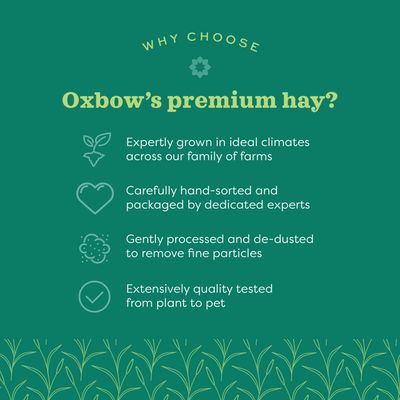 WHY CHOOSE

Oxbow's premium hay?

Expertly grown in ideal climates across our family of farms

Carefully hand-sorted and packaged by dedicated experts

Gently processed and de-dusted to remove fine particles

Extensively quality tested from plant to pet